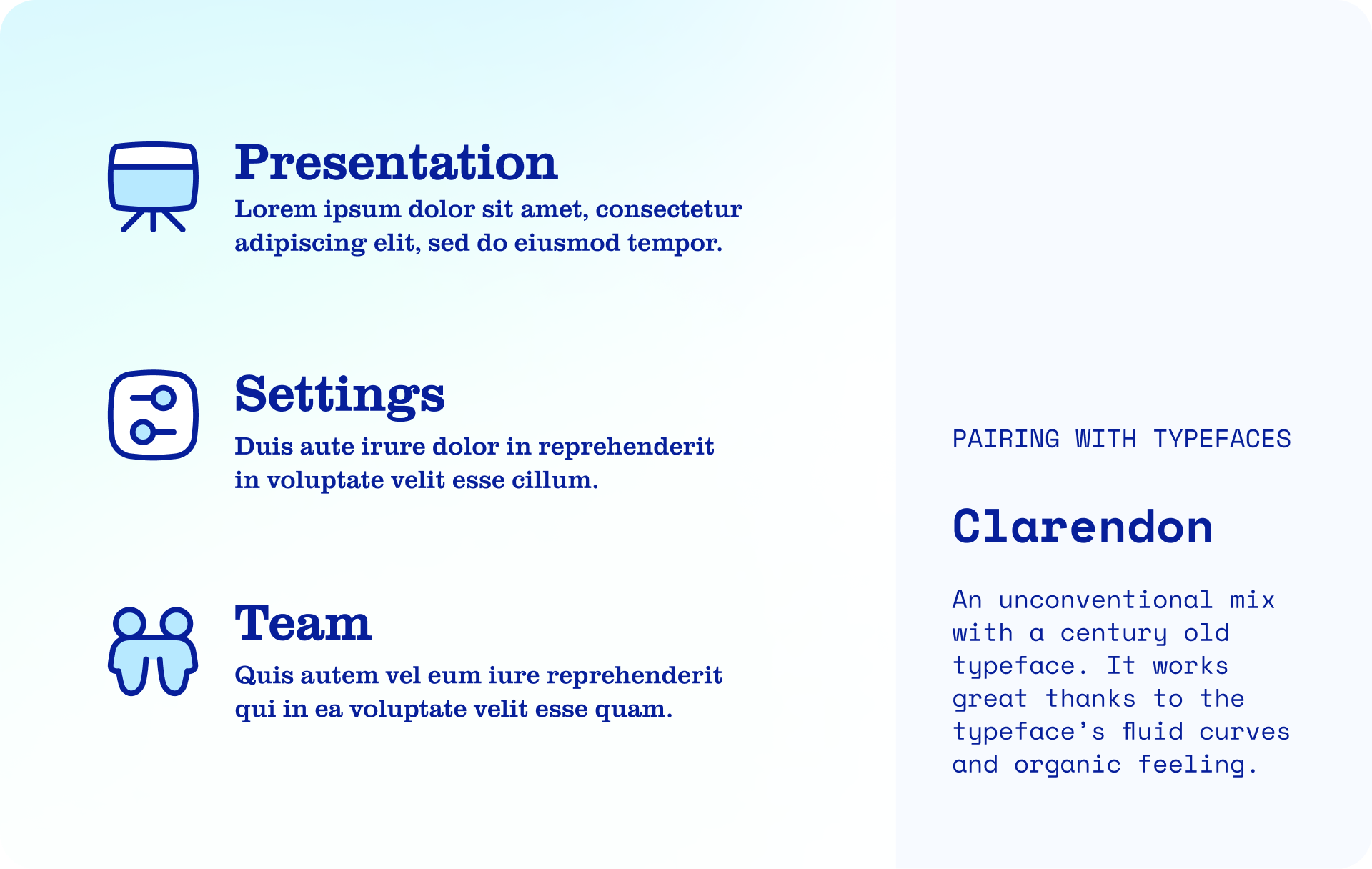 Presentation
Lorem ipsum dolor sit amet, consectetur adipiscing elit, sed do eiusmod tempor.

Settings
Duis aute irure dolor in reprehenderit in voluptate velit esse cillum.

Team
Quis autem vel eum iure reprehenderit qui in ea voluptate velit esse quam.

PAIRING WITH TYPEFACES

Clarendon

An unconventional mix with a century old typeface. It works great thanks to the typeface's fluid curves and organic feeling.